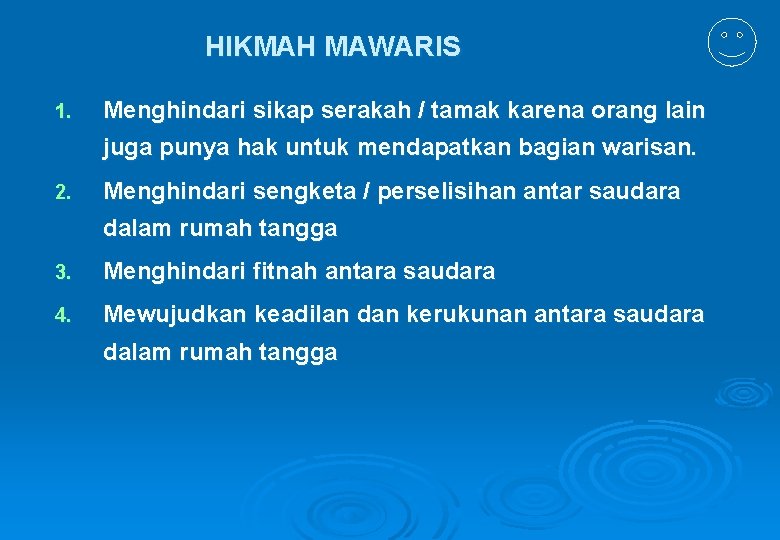 HIKMAH MAWARIS

1. Menghindari sikap serakah / tamak karena orang lain juga punya hak untuk mendapatkan bagian warisan.

2. Menghindari sengketa / perselisihan antar saudara dalam rumah tangga

3. Menghindari fitnah antara saudara

4. Mewujudkan keadilan dan kerukunan antara saudara dalam rumah tangga